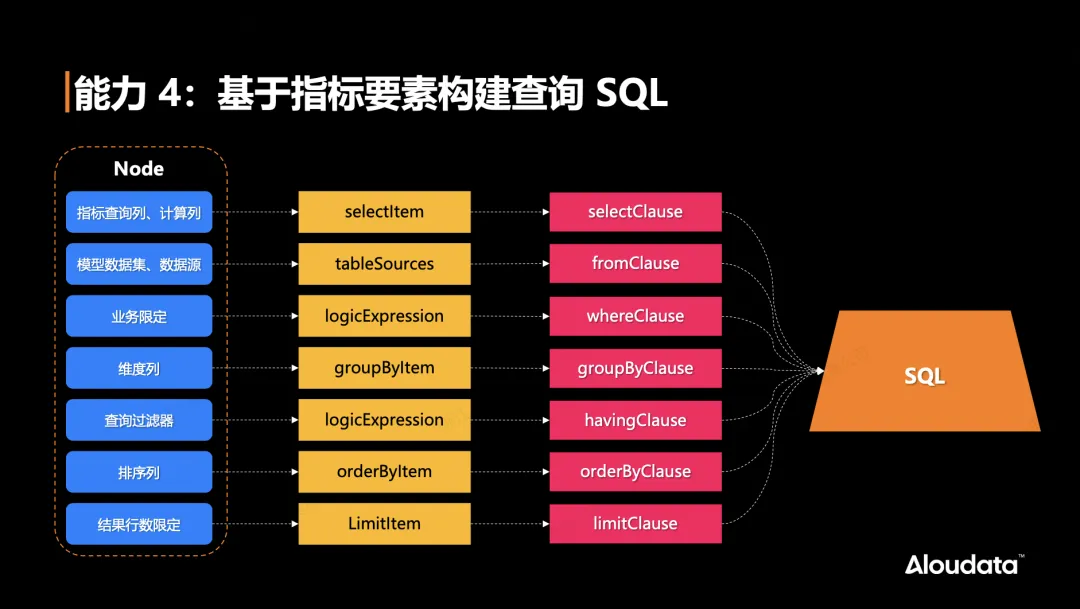 能力 4：基于指标要素构建查询 SQL

Node

指标查询列、计算列
模型数据集、数据源
业务限定
维度列
查询过滤器
排序列
结果行数限定

selectItem
tableSources
logicExpression
groupByItem
logicExpression
orderByItem
LimitItem

selectClause
fromClause
whereClause
groupByClause
havingClause
orderByClause
limitClause

SQL

Aloudata™